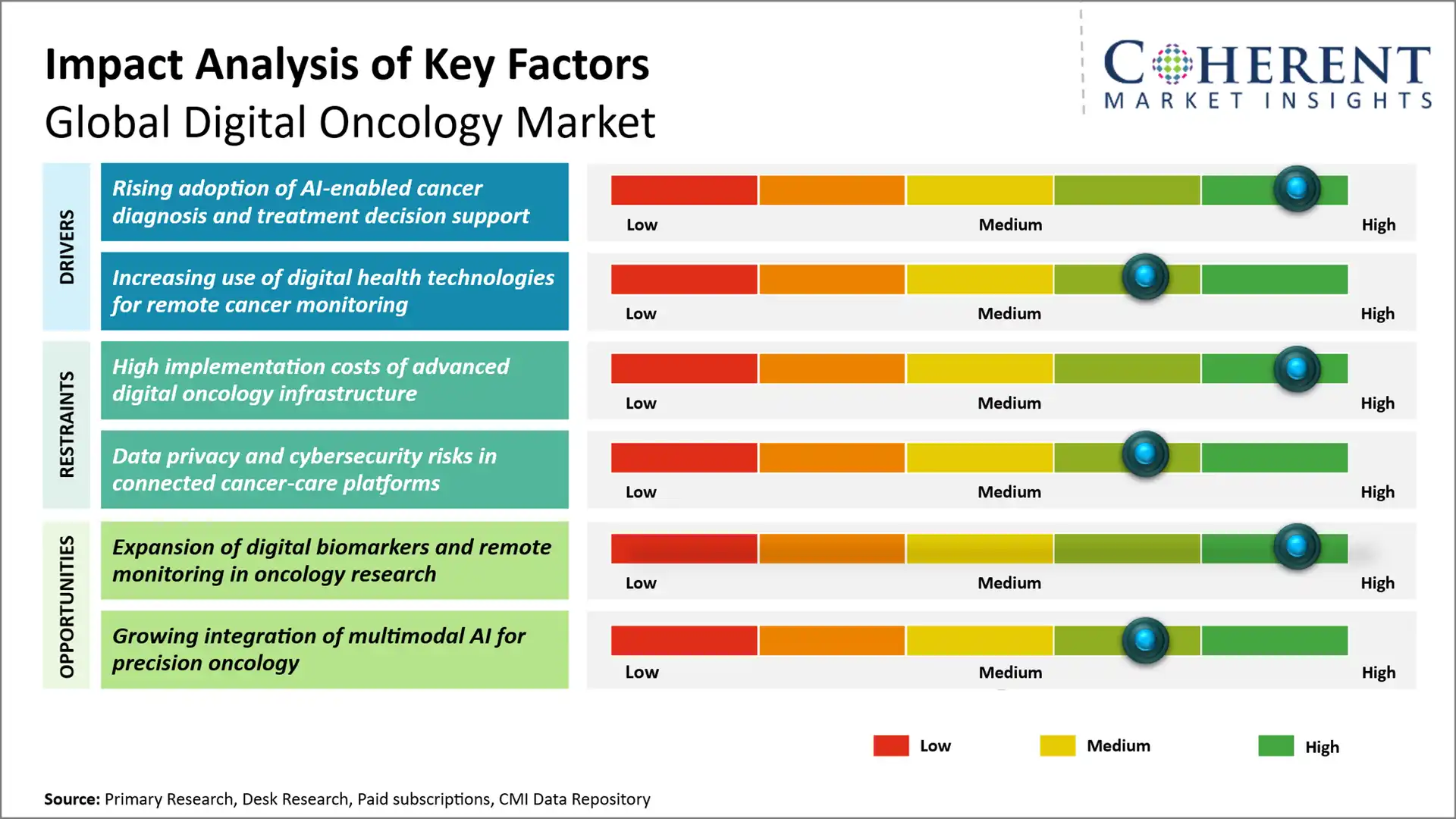 Impact Analysis of Key Factors
Global Digital Oncology Market

COHERENT
MARKET INSIGHTS

DRIVERS

Rising adoption of AI-enabled cancer diagnosis and treatment decision support

Low Medium High

Increasing use of digital health technologies for remote cancer monitoring

Low Medium High

RESTRAINTS

High implementation costs of advanced digital oncology infrastructure

Low Medium High

Data privacy and cybersecurity risks in connected cancer-care platforms

Low Medium High

OPPORTUNITIES

Expansion of digital biomarkers and remote monitoring in oncology research

Low Medium High

Growing integration of multimodal AI for precision oncology

Low Medium High

Low Medium High

Source: Primary Research, Desk Research, Paid subscriptions, CMI Data Repository